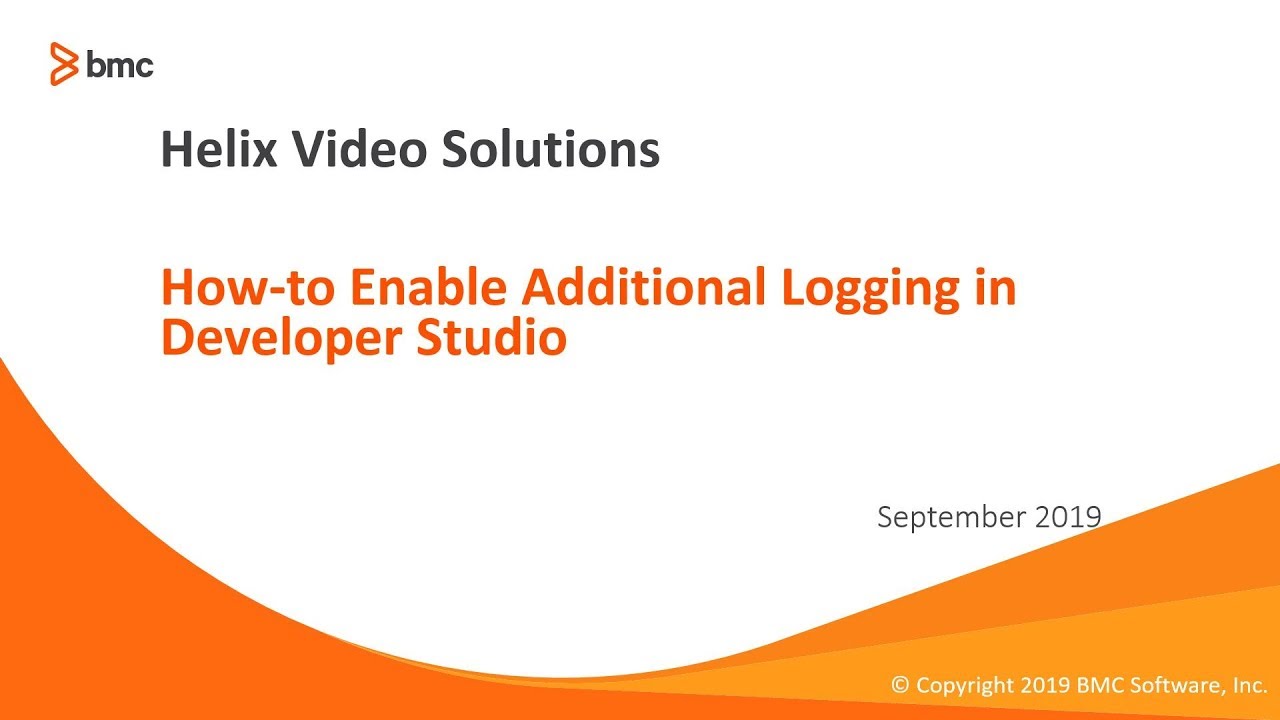 bmc

Helix Video Solutions

How-to Enable Additional Logging in Developer Studio

September 2019

© Copyright 2019 BMC Software, Inc.